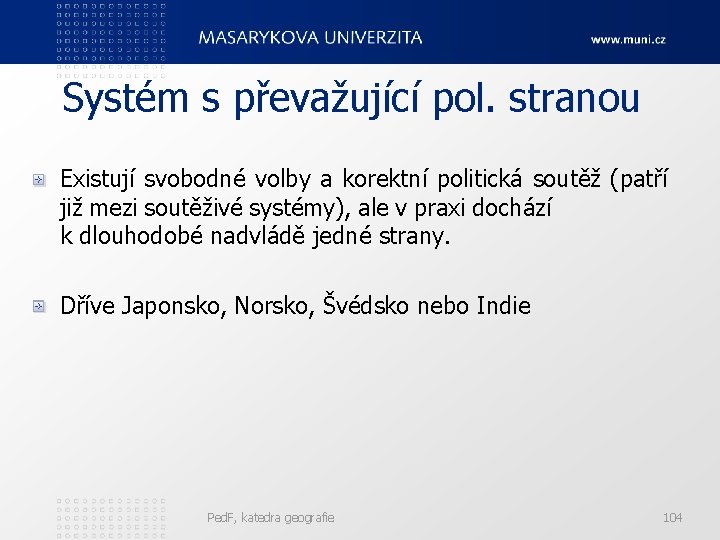 MASARYKOVA UNIVERZITA

www.muni.cz

Systém s převažující pol. stranou

Existují svobodné volby a korektní politická soutěž (patří již mezi soutěživé systémy), ale v praxi dochází k dlouhodobé nadvládě jedné strany.

Dříve Japonsko, Norsko, Švédsko nebo Indie

PedF, katedra geografie

104